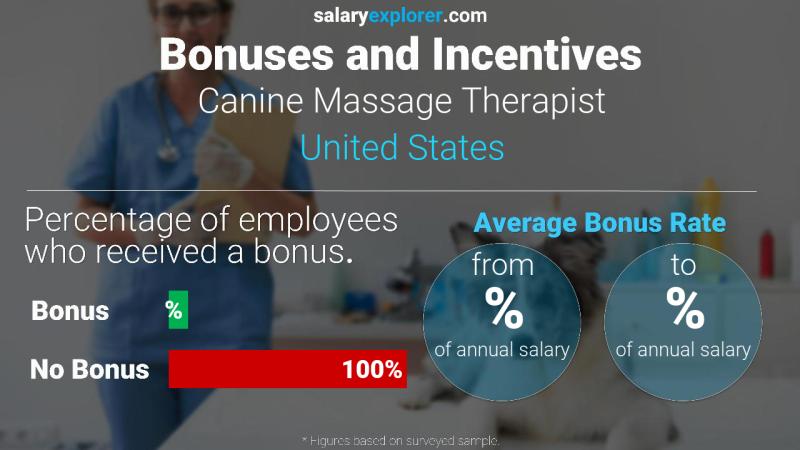 salaryexplorer.com
Bonuses and Incentives
Canine Massage Therapist
United States

Percentage of employees who received a bonus.

Bonus %

No Bonus 100%

Average Bonus Rate

from
%
of annual salary

to
%
of annual salary

* Figures based on surveyed sample.